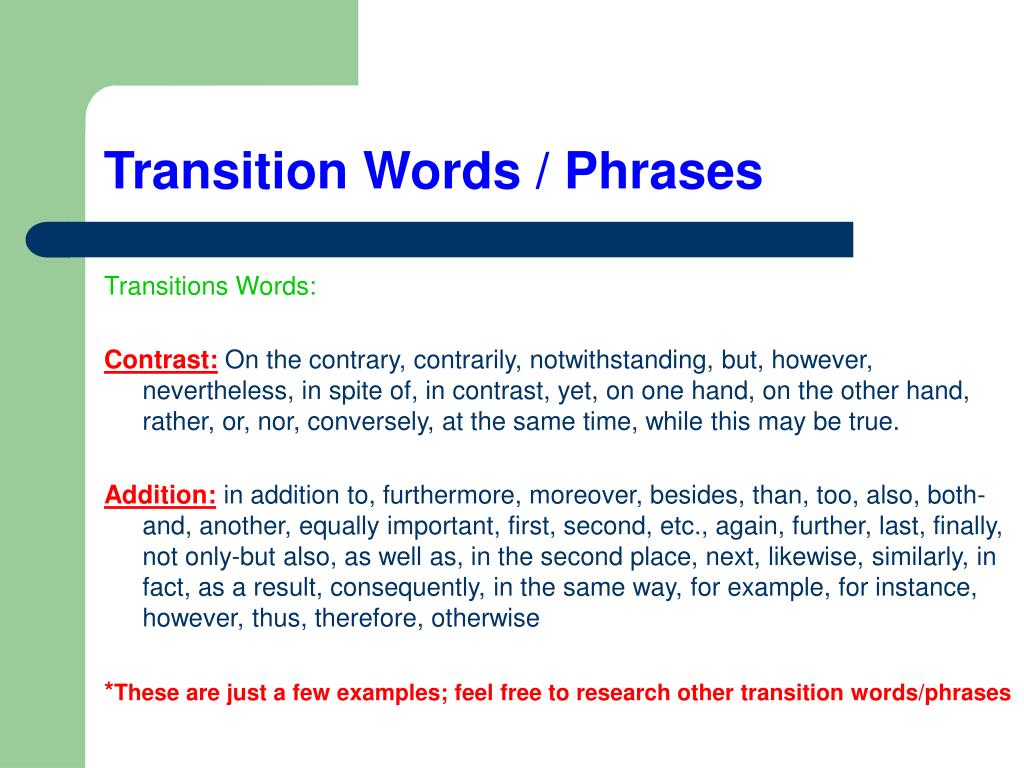 Transition Words / Phrases

Transitions Words:

Contrast: On the contrary, contrarily, notwithstanding, but, however, nevertheless, in spite of, in contrast, yet, on one hand, on the other hand, rather, or, nor, conversely, at the same time, while this may be true.

Addition: in addition to, furthermore, moreover, besides, than, too, also, both-and, another, equally important, first, second, etc., again, further, last, finally, not only-but also, as well as, in the second place, next, likewise, similarly, in fact, as a result, consequently, in the same way, for example, for instance, however, thus, therefore, otherwise

*These are just a few examples; feel free to research other transition words/phrases